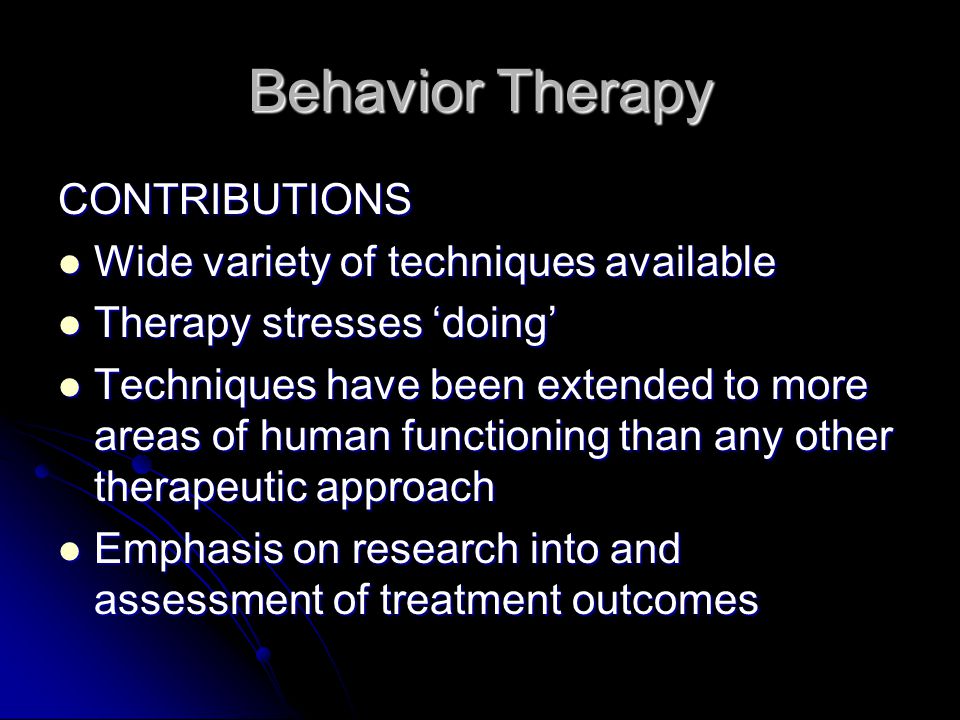 Behavior Therapy

CONTRIBUTIONS

- Wide variety of techniques available
- Therapy stresses ‘doing’
- Techniques have been extended to more areas of human functioning than any other therapeutic approach
- Emphasis on research into and assessment of treatment outcomes